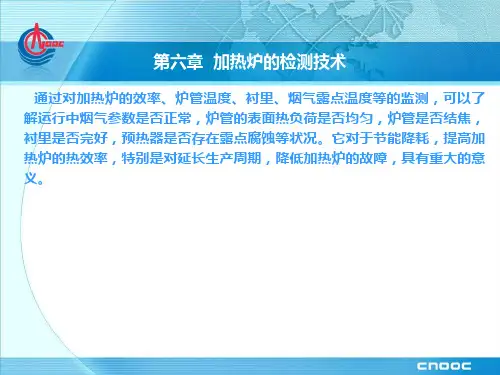 CNOOC

第六章 加热炉的检测技术

通过对加热炉的效率、炉管温度、衬里、烟气露点温度等的监测，可以了解运行中烟气参数是否正常，炉管的表面热负荷是否均匀，炉管是否结焦，衬里是否完好，预热器是否存在露点腐蚀等状况。它对于节能降耗，提高加热炉的热效率，特别是对延长生产周期，降低加热炉的故障，具有重大的意义。

CNOOC